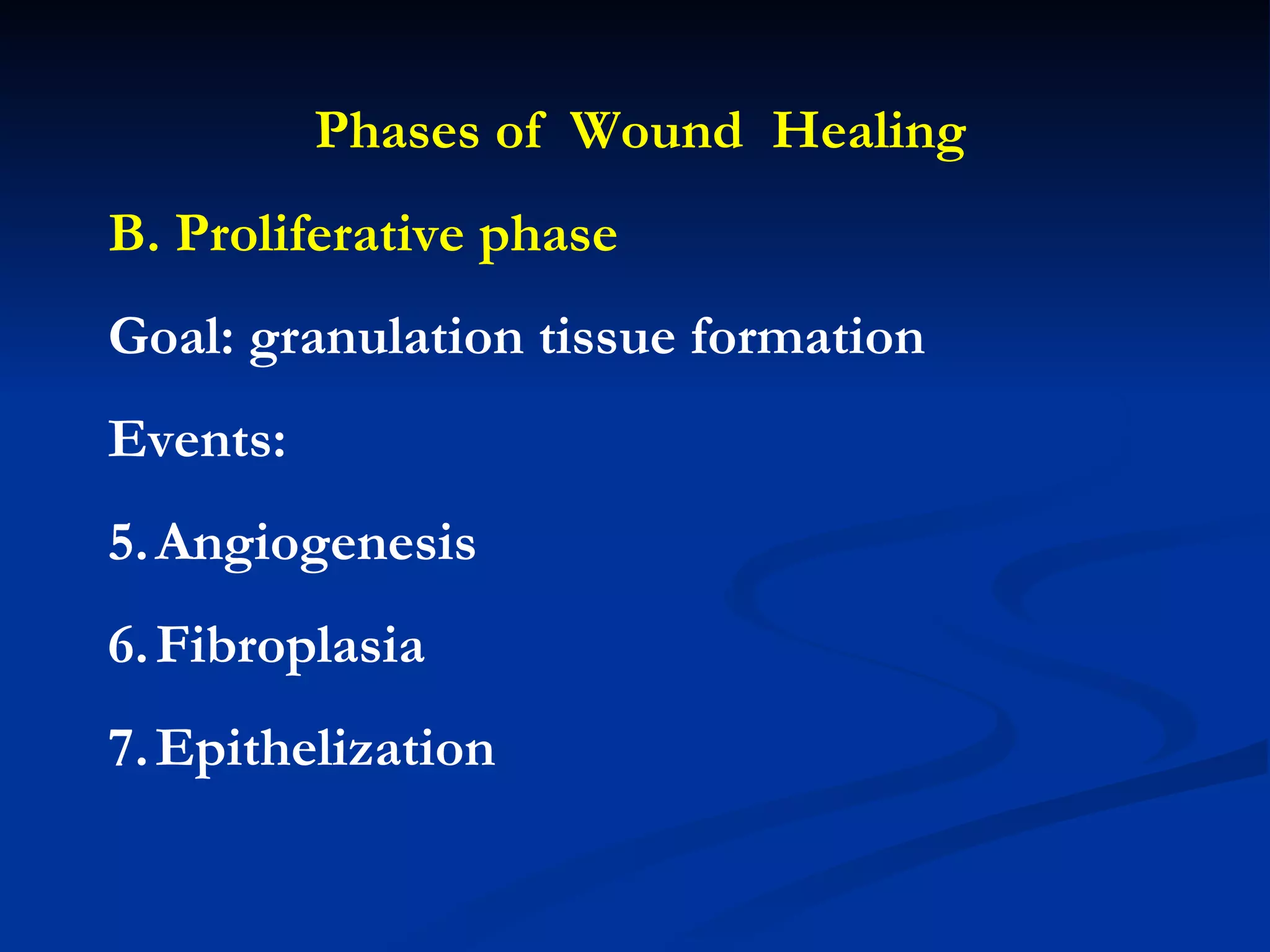 Phases of Wound Healing

B. Proliferative phase

Goal: granulation tissue formation

Events:

5. Angiogenesis

6. Fibroplasia

7. Epithelization